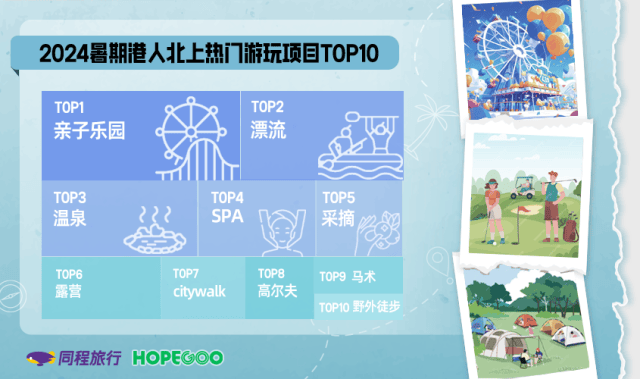 2024暑期港人北上热门游玩项目TOP10

TOP1
亲子乐园

TOP2
漂流

TOP3
温泉

TOP4
SPA

TOP5
采摘

TOP6
露营

TOP7
citywalk

TOP8
高尔夫

TOP9 马术

TOP10 野外徒步

同程旅行 HOPEGOO